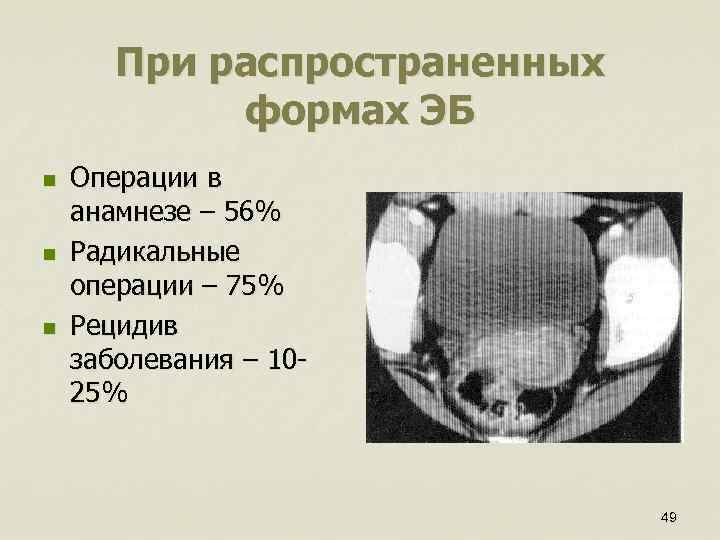 При распространенных формах ЭБ

- Операции в анамнезе – 56%
- Радикальные операции – 75%
- Рецидив заболевания – 10-25%

49